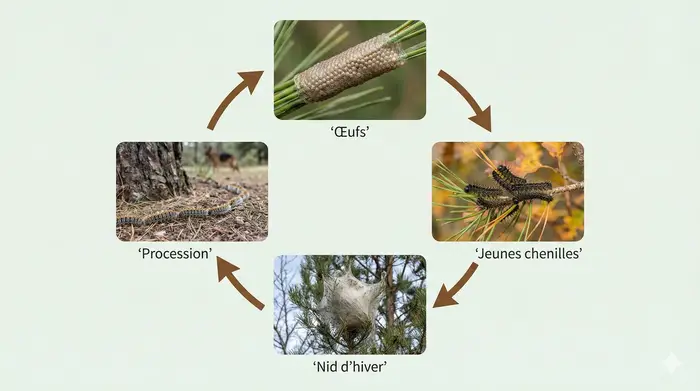 ‘Œufs’

‘Jeunes chenilles’

‘Nid d’hiver’

‘Procession’